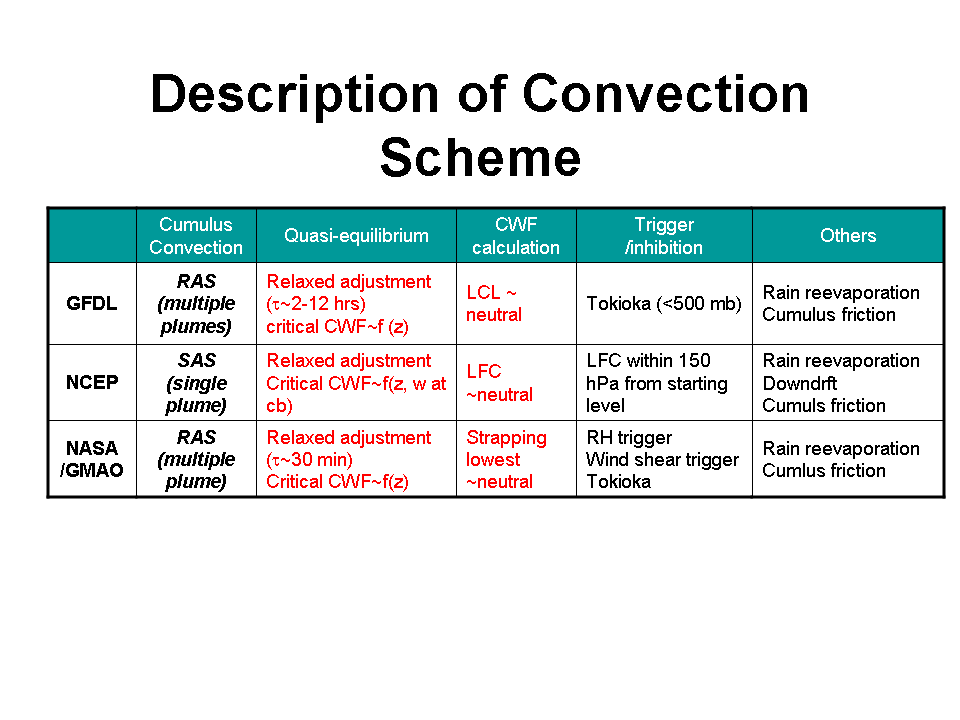 Description of Convection Scheme

| | Cumulus Convection | Quasi-equilibrium | CWF calculation | Trigger /inhibition | Others |
|---|---|---|---|---|---|
| GFDL | RAS (multiple plumes) | Relaxed adjustment ($\tau$~2-12 hrs) critical CWF~f (z) | LCL ~ neutral | Tokioka (<500 mb) | Rain reevaporation Cumulus friction |
| NCEP | SAS (single plume) | Relaxed adjustment Critical CWF~f(z, w at cb) | LFC ~neutral | LFC within 150 hPa from starting level | Rain reevaporation Downdrft Cumuls friction |
| NASA /GMAO | RAS (multiple plume) | Relaxed adjustment ($\tau$~30 min) Critical CWF~f(z) | Strapping lowest ~neutral | RH trigger Wind shear trigger Tokioka | Rain reevaporation Cumlus friction |